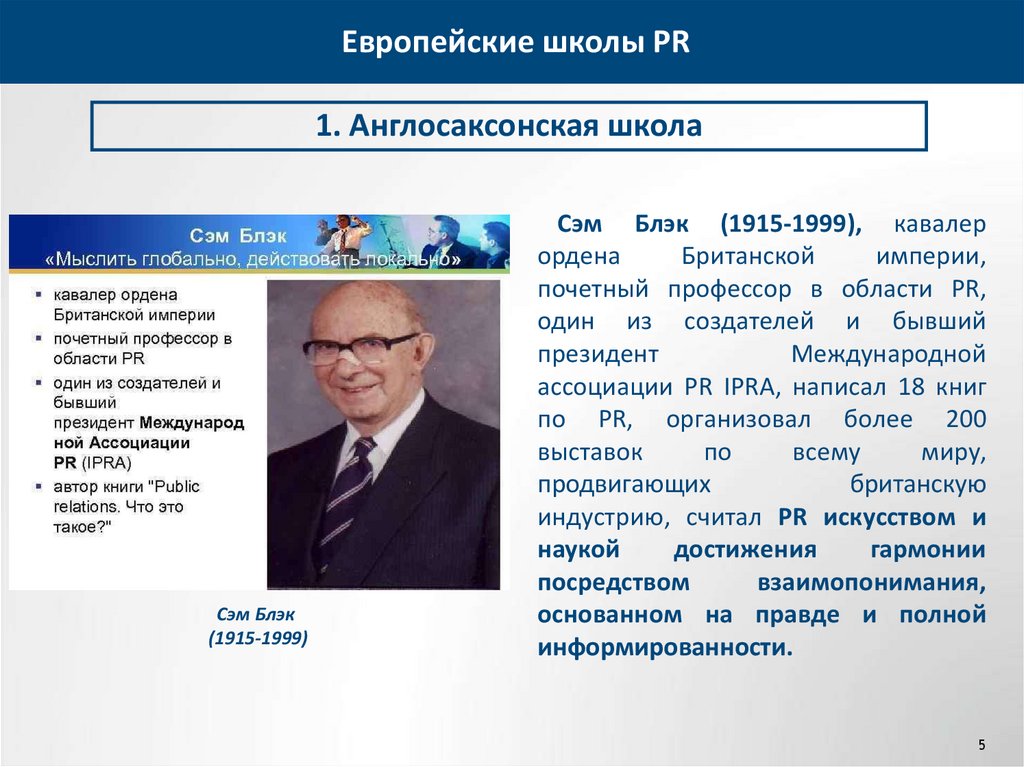 Европейские школы PR

1. Англосаксонская школа

Сэм Блэк
«Мыслить глобально, действовать локально»

- кавалер ордена Британской империи
- почетный профессор в области PR
- один из создателей и бывший президент Международной Ассоциации PR (IPRA)
- автор книги "Public relations. Что это такое?"

Сэм Блэк (1915-1999)

Сэм Блэк (1915-1999), кавалер ордена Британской империи, почетный профессор в области PR, один из создателей и бывший президент Международной ассоциации PR IPRA, написал 18 книг по PR, организовал более 200 выставок по всему миру, продвигающих британскую индустрию, считал PR искусством и наукой достижения гармонии посредством взаимопонимания, основанном на правде и полной информированности.

5